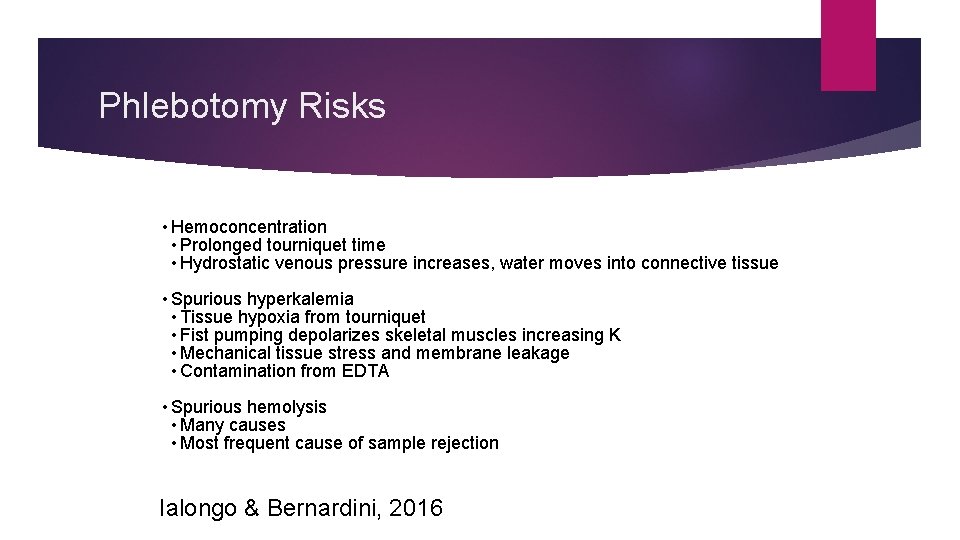 Phlebotomy Risks

• Hemoconcentration
• Prolonged tourniquet time
• Hydrostatic venous pressure increases, water moves into connective tissue

• Spurious hyperkalemia
• Tissue hypoxia from tourniquet
• Fist pumping depolarizes skeletal muscles increasing K
• Mechanical tissue stress and membrane leakage
• Contamination from EDTA

• Spurious hemolysis
• Many causes
• Most frequent cause of sample rejection

Ialongo & Bernardini, 2016